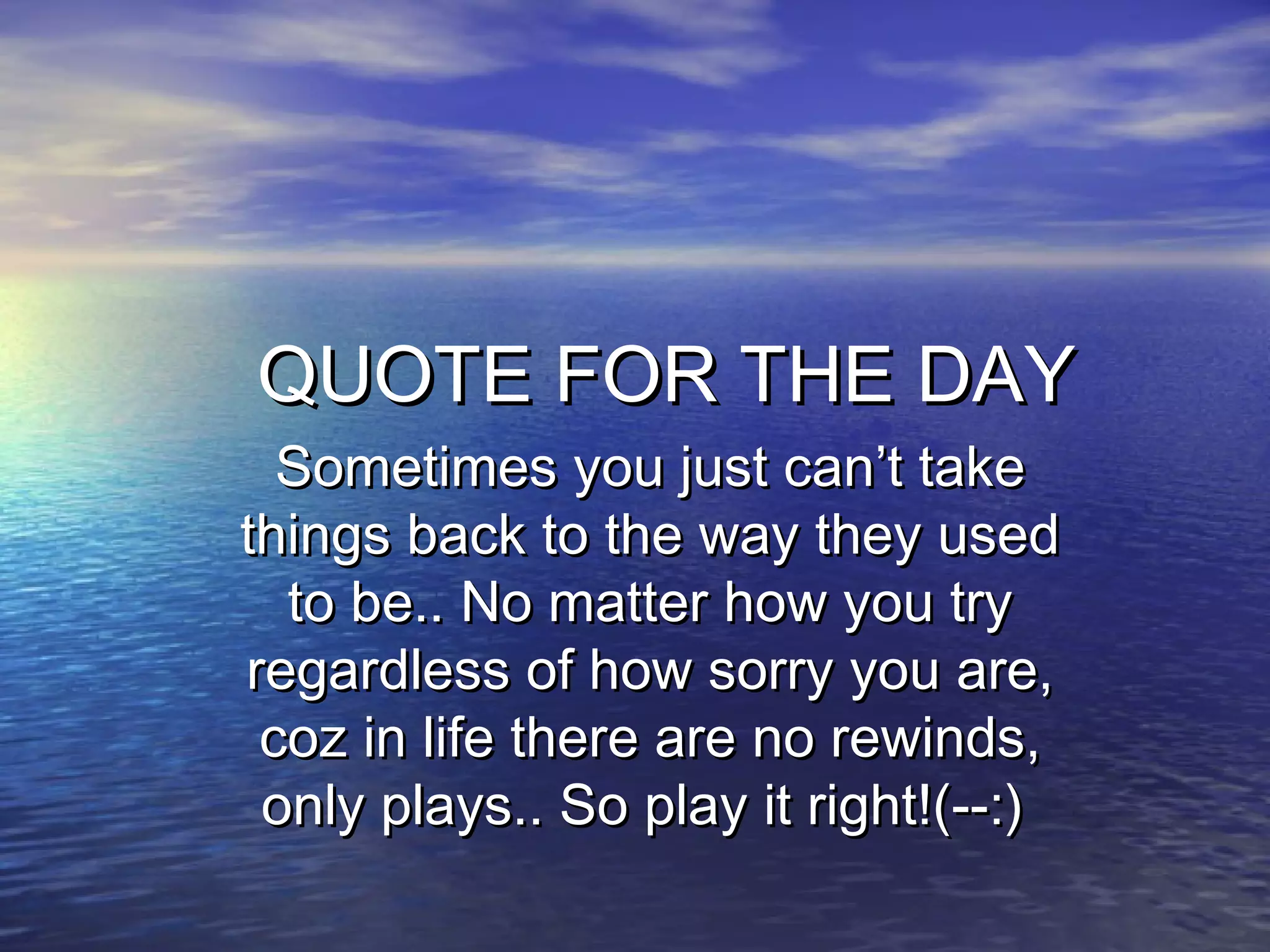 QUOTE FOR THE DAY

Sometimes you just can’t take things back to the way they used to be.. No matter how you try regardless of how sorry you are, coz in life there are no rewinds, only plays.. So play it right!(--:)